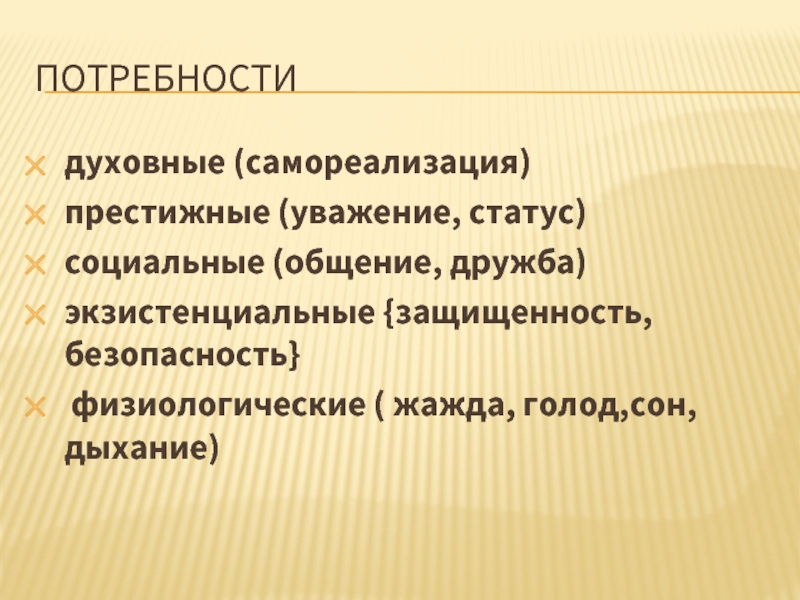 ПОТРЕБНОСТИ

духовные (самореализация)
престижные (уважение, статус)
социальные (общение, дружба)
экзистенциальные {защищенность, безопасность}
физиологические ( жажда, голод,сон, дыхание)